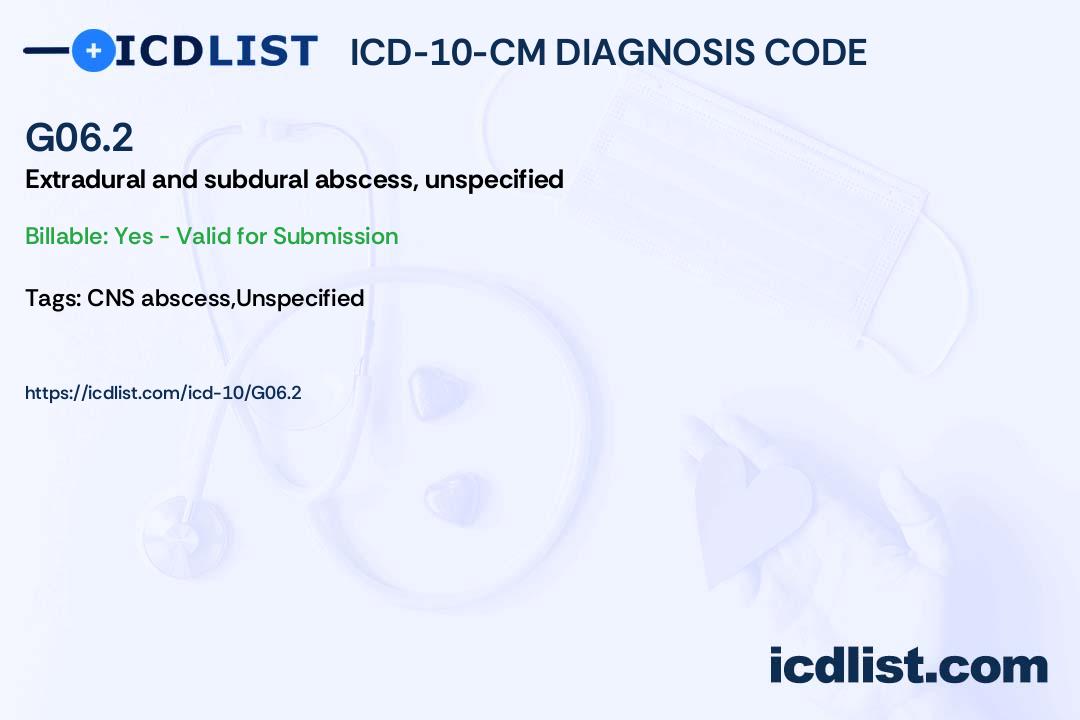 ICDLIST ICD-10-CM DIAGNOSIS CODE

G06.2

Extradural and subdural abscess, unspecified

Billable: Yes - Valid for Submission

Tags: CNS abscess,Unspecified

https://icdlist.com/icd-10/G06.2

icdlist.com